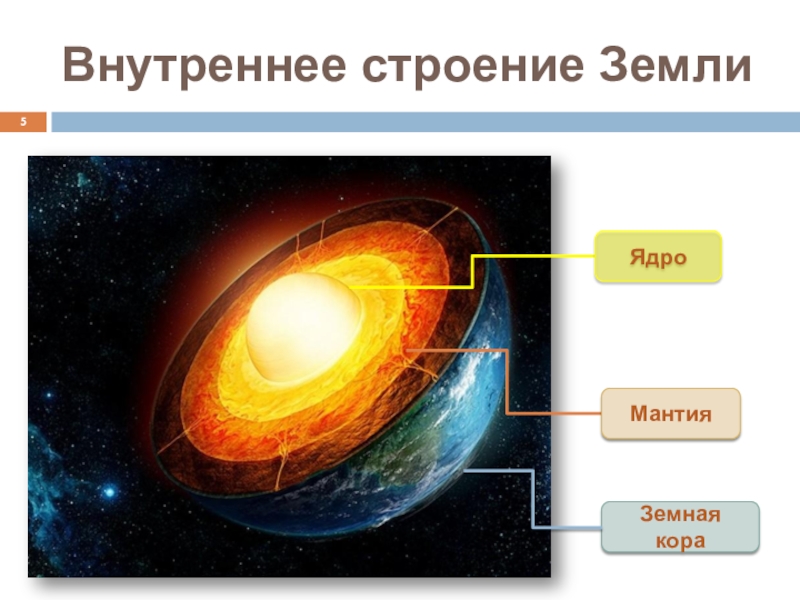 Внутреннее строение Земли

5

Ядро

Мантия

Земная кора